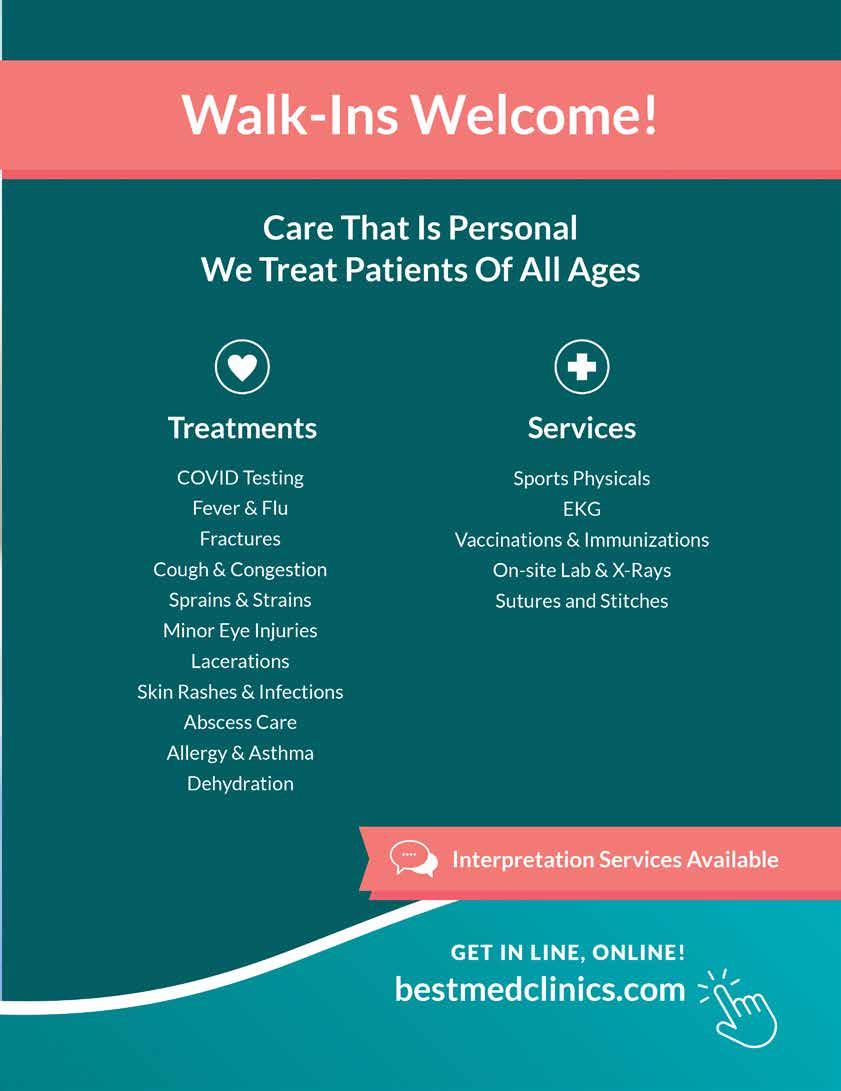 Walk-Ins Welcome!

Care That Is Personal
We Treat Patients Of All Ages

Treatments

COVID Testing
Fever & Flu
Fractures
Cough & Congestion
Sprains & Strains
Minor Eye Injuries
Lacerations
Skin Rashes & Infections
Abscess Care
Allergy & Asthma
Dehydration

Services

Sports Physicals
EKG
Vaccinations & Immunizations
On-site Lab & X-Rays
Sutures and Stitches

Interpretation Services Available

GET IN LINE, ONLINE!
bestmedclinics.com